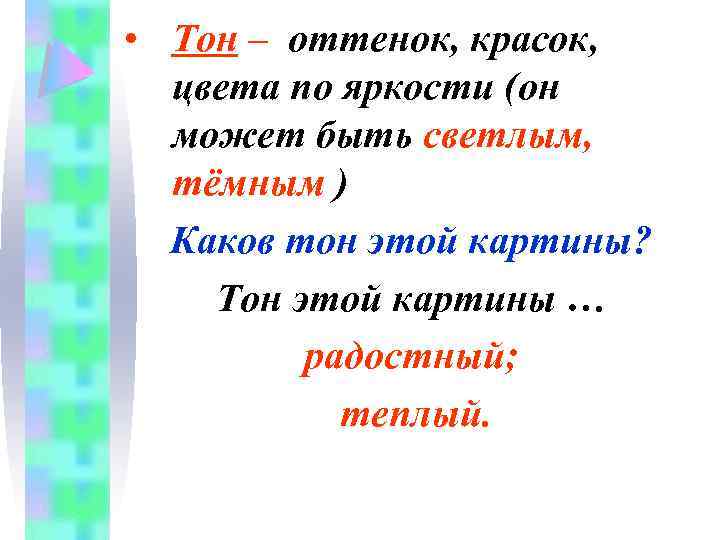 • Тон – оттенок, красок, цвета по яркости (он может быть светлым, тёмным )

Каков тон этой картины?

Тон этой картины …

радостный;

теплый.